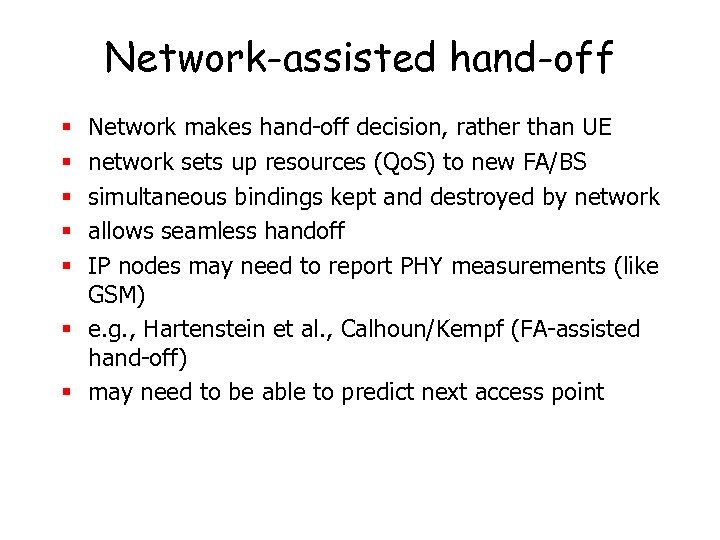 Network-assisted hand-off

- Network makes hand-off decision, rather than UE
- network sets up resources (QoS) to new FA/BS
- simultaneous bindings kept and destroyed by network
- allows seamless handoff
- IP nodes may need to report PHY measurements (like GSM)
- e.g., Hartenstein et al., Calhoun/Kempf (FA-assisted hand-off)
- may need to be able to predict next access point